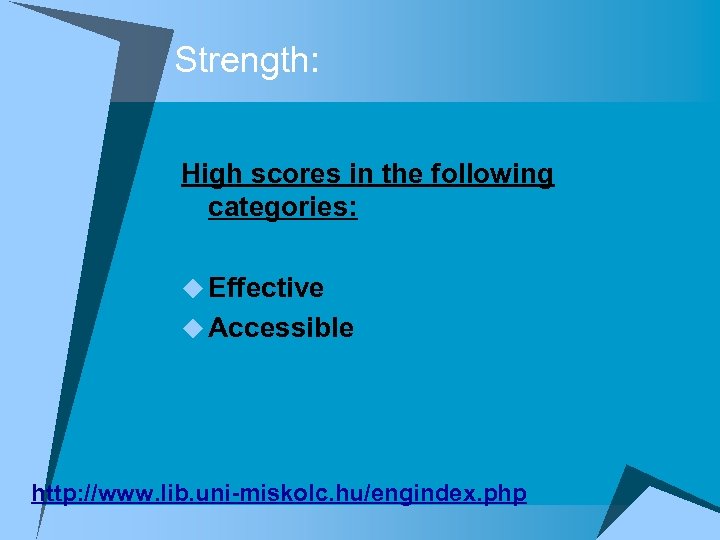 Strength:

High scores in the following categories:

Effective
Accessible

http://www.lib.uni-miskolc.hu/engindex.php